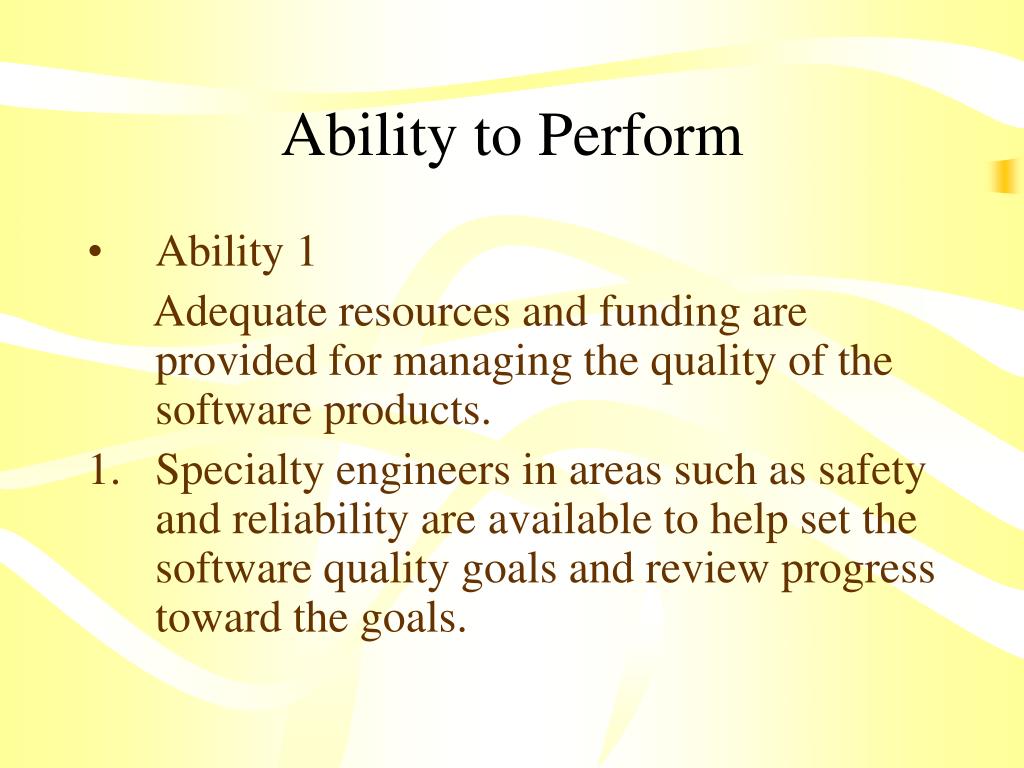 Ability to Perform

• Ability 1

Adequate resources and funding are provided for managing the quality of the software products.

1. Specialty engineers in areas such as safety and reliability are available to help set the software quality goals and review progress toward the goals.